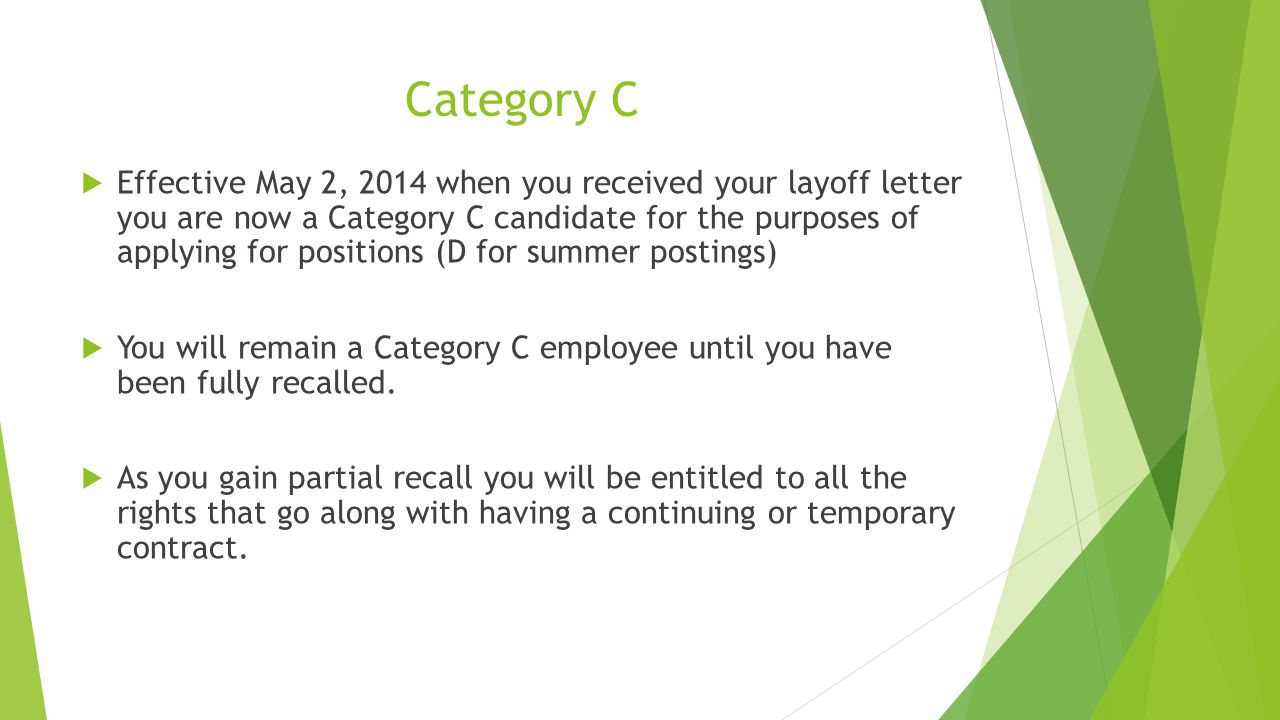 Category C

Effective May 2, 2014 when you received your layoff letter you are now a Category C candidate for the purposes of applying for positions (D for summer postings)

You will remain a Category C employee until you have been fully recalled.

As you gain partial recall you will be entitled to all the rights that go along with having a continuing or temporary contract.